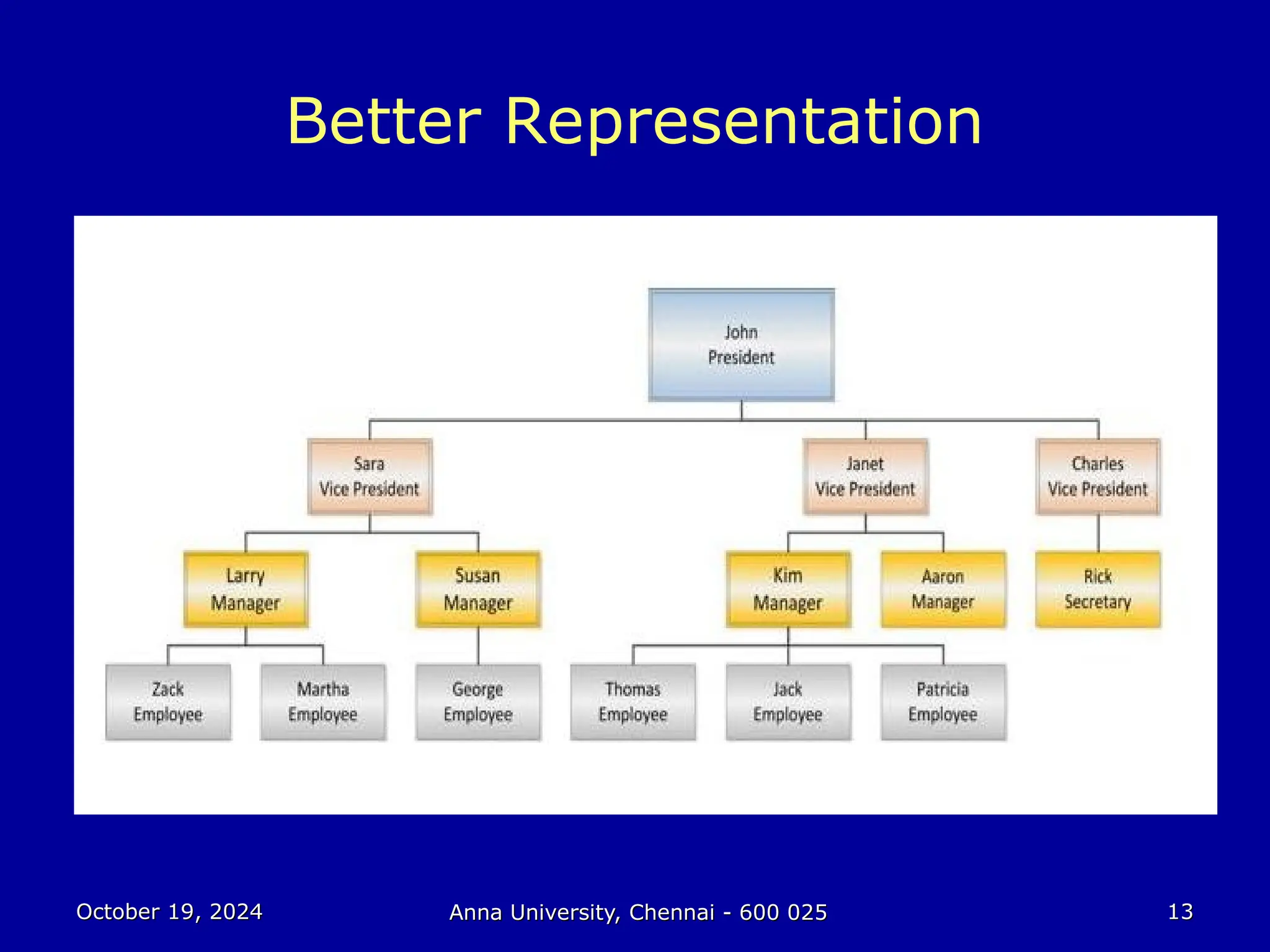 Better Representation

John
President

Sara
Vice President

Janet
Vice President

Charles
Vice President

Larry
Manager

Susan
Manager

Kim
Manager

Aaron
Manager

Rick
Secretary

Zack
Employee

Martha
Employee

George
Employee

Thomas
Employee

Jack
Employee

Patricia
Employee

October 19, 2024

Anna University, Chennai - 600 025

13